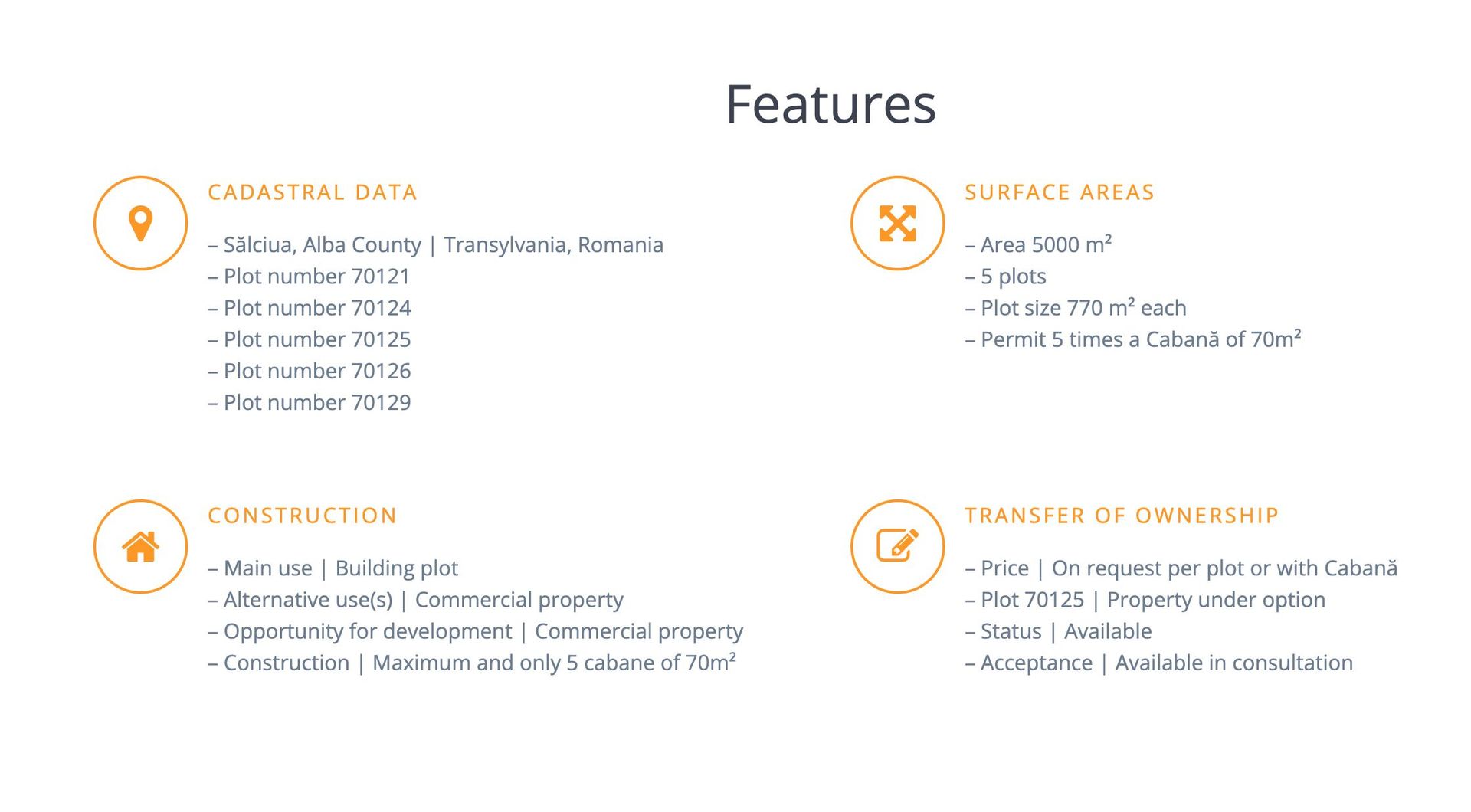 Features

CADASTRAL DATA

– Sălciua, Alba County | Transylvania, Romania
– Plot number 70121
– Plot number 70124
– Plot number 70125
– Plot number 70126
– Plot number 70129

SURFACE AREAS

– Area 5000 m²
– 5 plots
– Plot size 770 m² each
– Permit 5 times a Cabană of 70m²

CONSTRUCTION

– Main use | Building plot
– Alternative use(s) | Commercial property
– Opportunity for development | Commercial property
– Construction | Maximum and only 5 cabane of 70m²

TRANSFER OF OWNERSHIP

– Price | On request per plot or with Cabană
– Plot 70125 | Property under option
– Status | Available
– Acceptance | Available in consultation